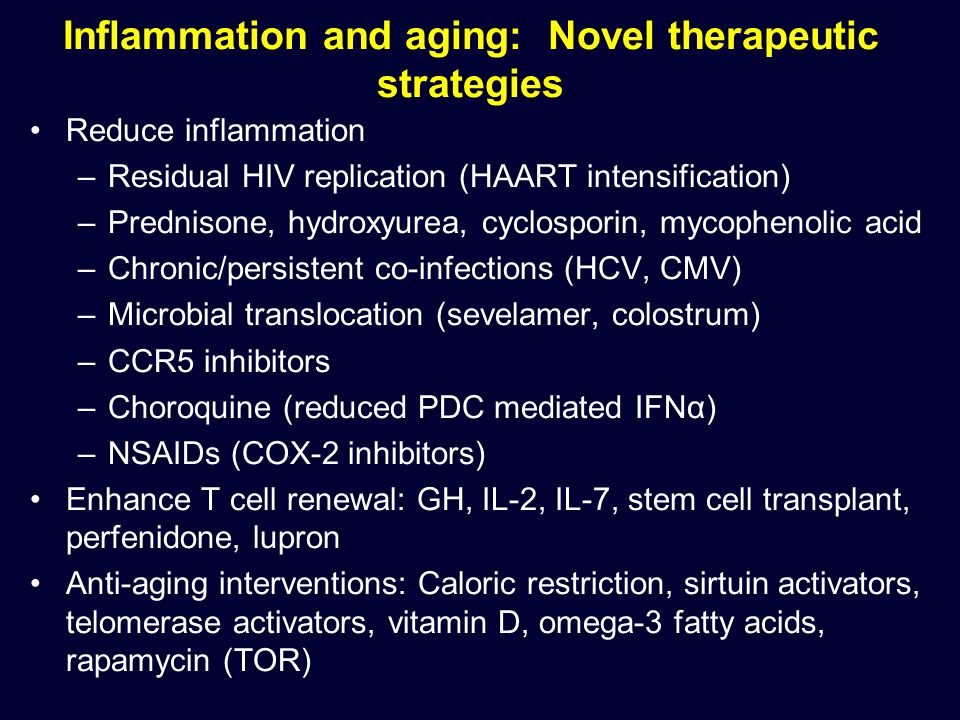 Inflammation and aging: Novel therapeutic strategies

• Reduce inflammation
– Residual HIV replication (HAART intensification)
– Prednisone, hydroxyurea, cyclosporin, mycophenolic acid
– Chronic/persistent co-infections (HCV, CMV)
– Microbial translocation (sevelamer, colostrum)
– CCR5 inhibitors
– Choroquine (reduced PDC mediated IFNα)
– NSAIDs (COX-2 inhibitors)
• Enhance T cell renewal: GH, IL-2, IL-7, stem cell transplant, perfenidone, lupron
• Anti-aging interventions: Caloric restriction, sirtuin activators, telomerase activators, vitamin D, omega-3 fatty acids, rapamycin (TOR)